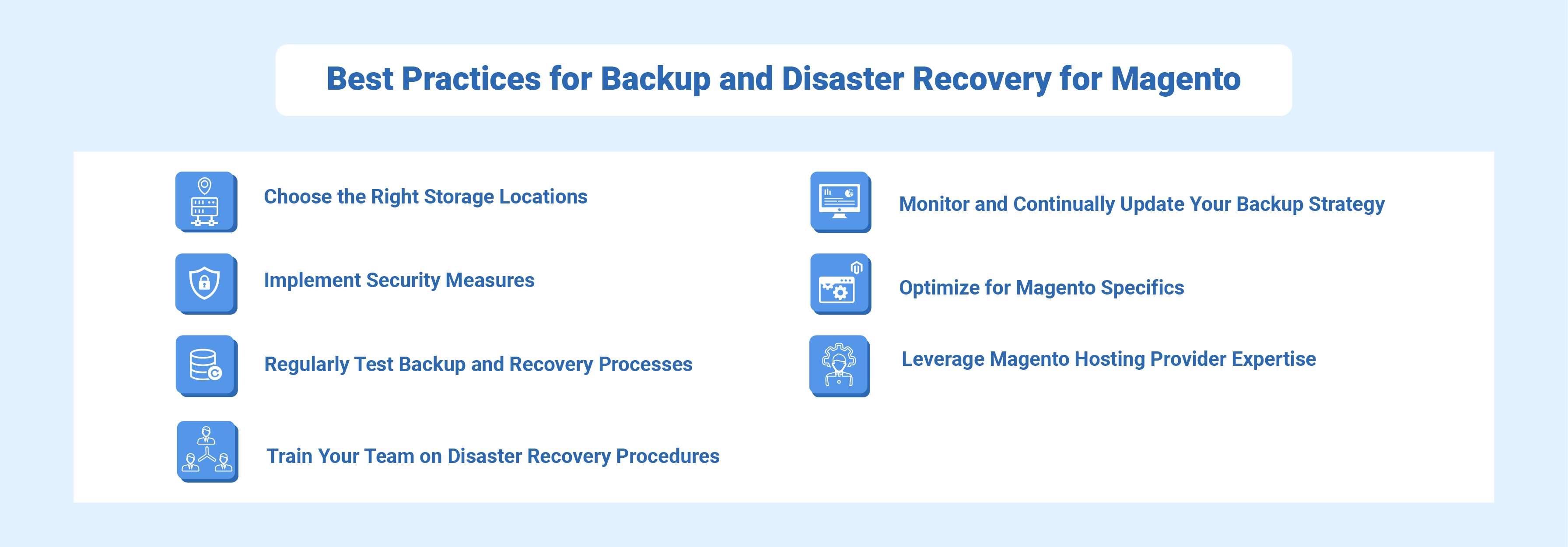 Best Practices for Backup and Disaster Recovery for Magento

Choose the Right Storage Locations

Implement Security Measures

Regularly Test Backup and Recovery Processes

Train Your Team on Disaster Recovery Procedures

Monitor and Continually Update Your Backup Strategy

Optimize for Magento Specifics

Leverage Magento Hosting Provider Expertise